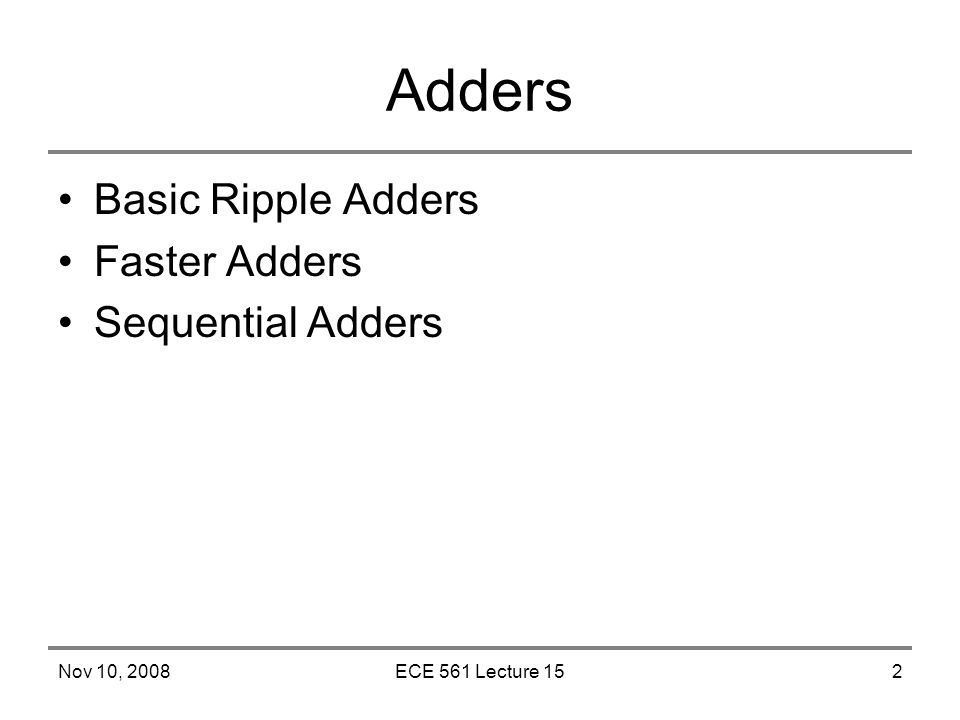 Adders

• Basic Ripple Adders
• Faster Adders
• Sequential Adders

Nov 10, 2008 ECE 561 Lecture 15 2